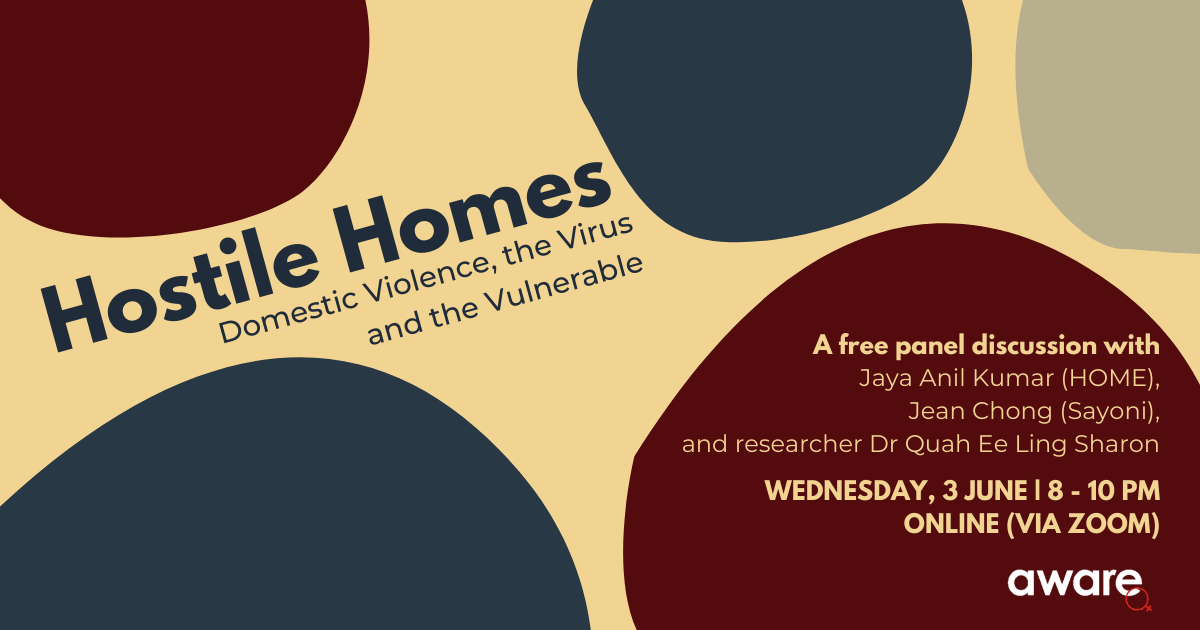 Hostile Homes
Domestic Violence, the Virus and the Vulnerable

A free panel discussion with
Jaya Anil Kumar (HOME),
Jean Chong (Sayoni),
and researcher Dr Quah Ee Ling Sharon

WEDNESDAY, 3 JUNE | 8 - 10 PM
ONLINE (VIA ZOOM)

aware